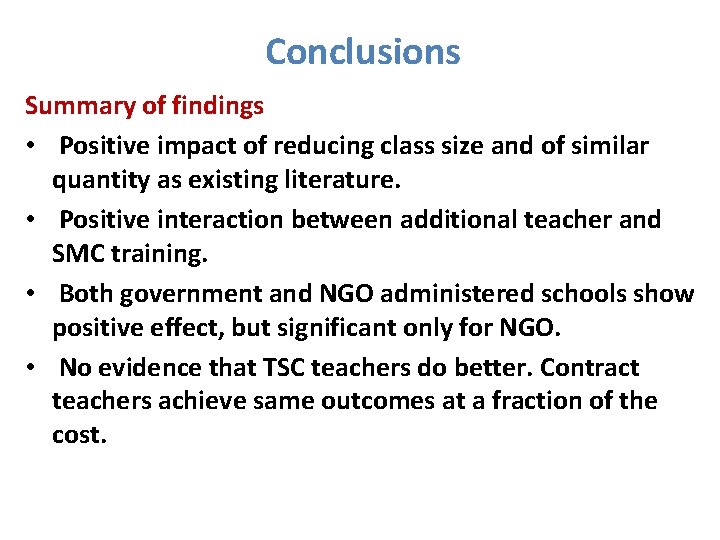 Conclusions

Summary of findings

• Positive impact of reducing class size and of similar quantity as existing literature.

• Positive interaction between additional teacher and SMC training.

• Both government and NGO administered schools show positive effect, but significant only for NGO.

• No evidence that TSC teachers do better. Contract teachers achieve same outcomes at a fraction of the cost.